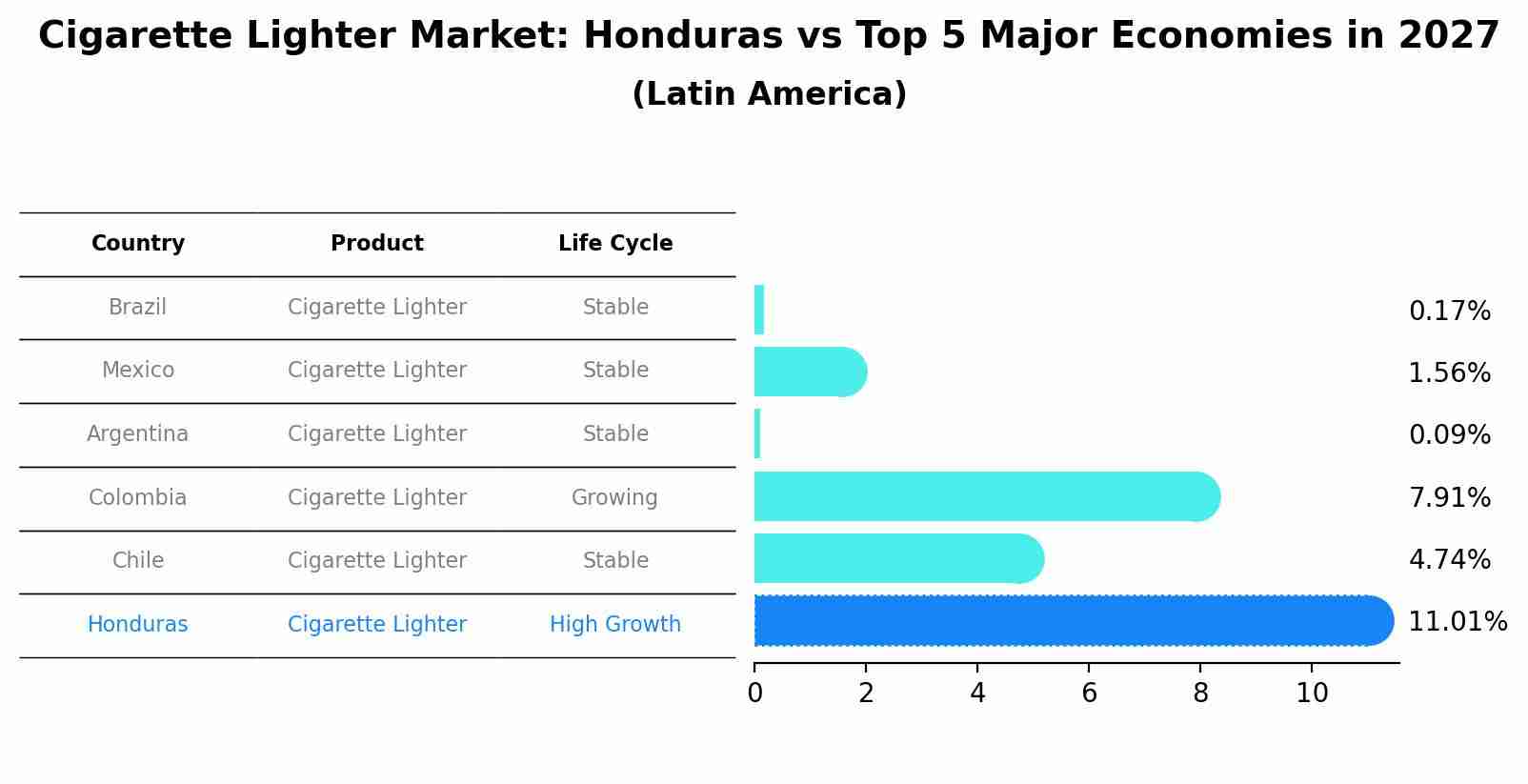 Cigarette Lighter Market: Honduras vs Top 5 Major Economies in 2027
(Latin America)

| Country | Product | Life Cycle |
|---|---|---|
| Brazil | Cigarette Lighter | Stable |
| Mexico | Cigarette Lighter | Stable |
| Argentina | Cigarette Lighter | Stable |
| Colombia | Cigarette Lighter | Growing |
| Chile | Cigarette Lighter | Stable |
| Honduras | Cigarette Lighter | High Growth |

0.17%
1.56%
0.09%
7.91%
4.74%
11.01%

0 2 4 6 8 10